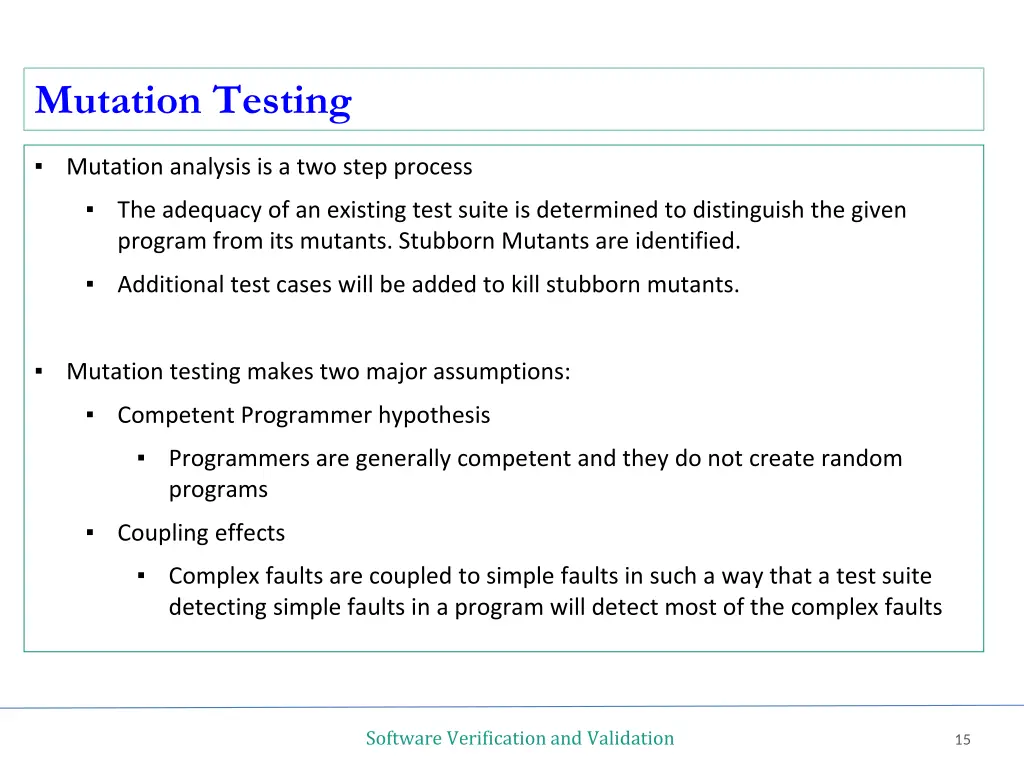 Mutation Testing

▪ Mutation analysis is a two step process

▪ The adequacy of an existing test suite is determined to distinguish the given program from its mutants. Stubborn Mutants are identified.

▪ Additional test cases will be added to kill stubborn mutants.

▪ Mutation testing makes two major assumptions:

▪ Competent Programmer hypothesis

▪ Programmers are generally competent and they do not create random programs

▪ Coupling effects

▪ Complex faults are coupled to simple faults in such a way that a test suite detecting simple faults in a program will detect most of the complex faults

Software Verification and Validation

15